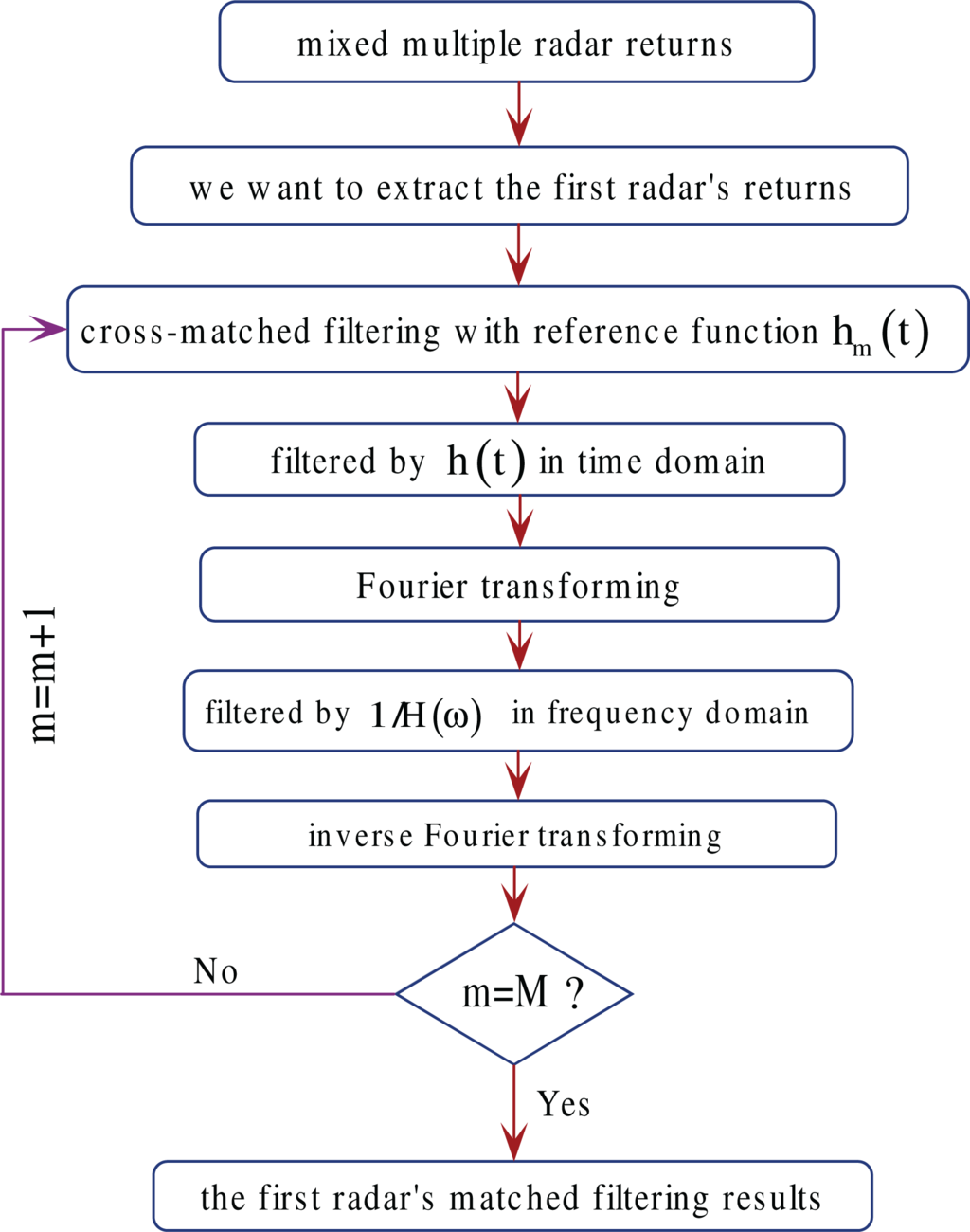 mixed multiple radar returns

we want to extract the first radar's returns

cross-matched filtering with reference function $h_m(t)$

filtered by $h(t)$ in time domain

Fourier transforming

filtered by $1/H(\omega)$ in frequency domain

inverse Fourier transforming

m=m+1

No

m=M ?

Yes

the first radar's matched filtering results